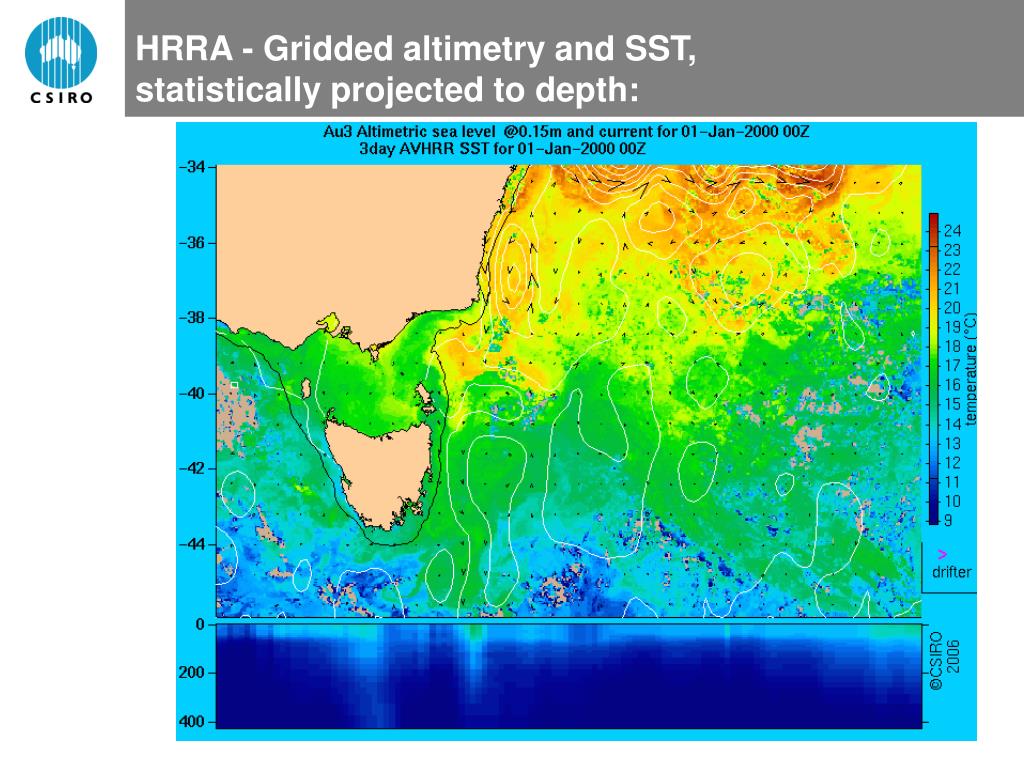 CSIRO

HRRA - Gridded altimetry and SST, statistically projected to depth:

Au3 Altimetric sea level @0.15m and current for 01-Jan-2000 00Z
3day AVHRR SST for 01-Jan-2000 00Z

-34
-36
-38
-40
-42
-44

24
23
22
21
20
19
18
17
16
15
14
13
12
11
10
9

temperature (°C)

>
drifter

0
200
400

©CSIRO 2006